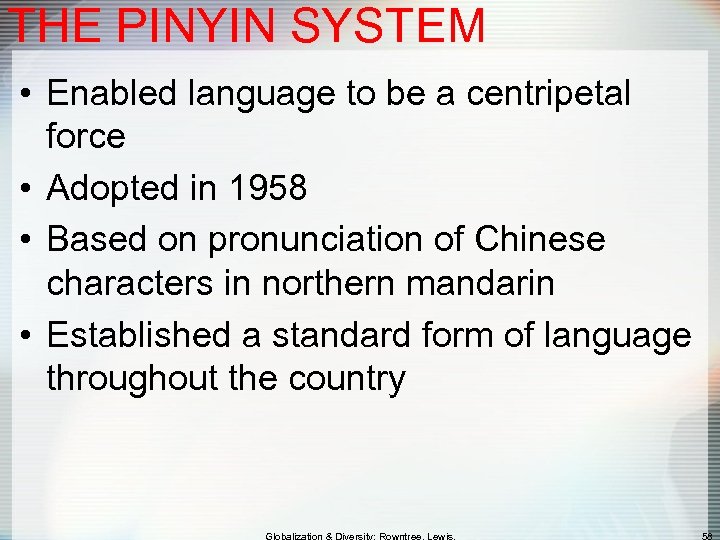 THE PINYIN SYSTEM

• Enabled language to be a centripetal force

• Adopted in 1958

• Based on pronunciation of Chinese characters in northern mandarin

• Established a standard form of language throughout the country

Globalization & Diversity: Rowntree, Lewis,

58